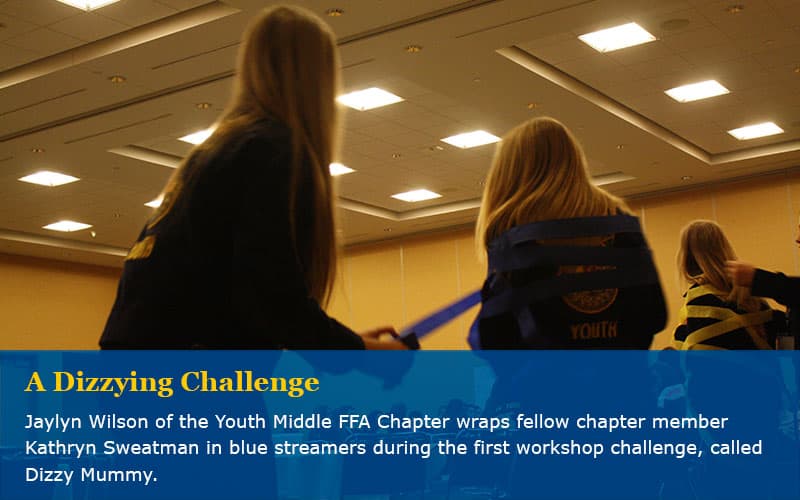 YOUTH

A Dizzying Challenge

Jaylyn Wilson of the Youth Middle FFA Chapter wraps fellow chapter member Kathryn Sweatman in blue streamers during the first workshop challenge, called Dizzy Mummy.